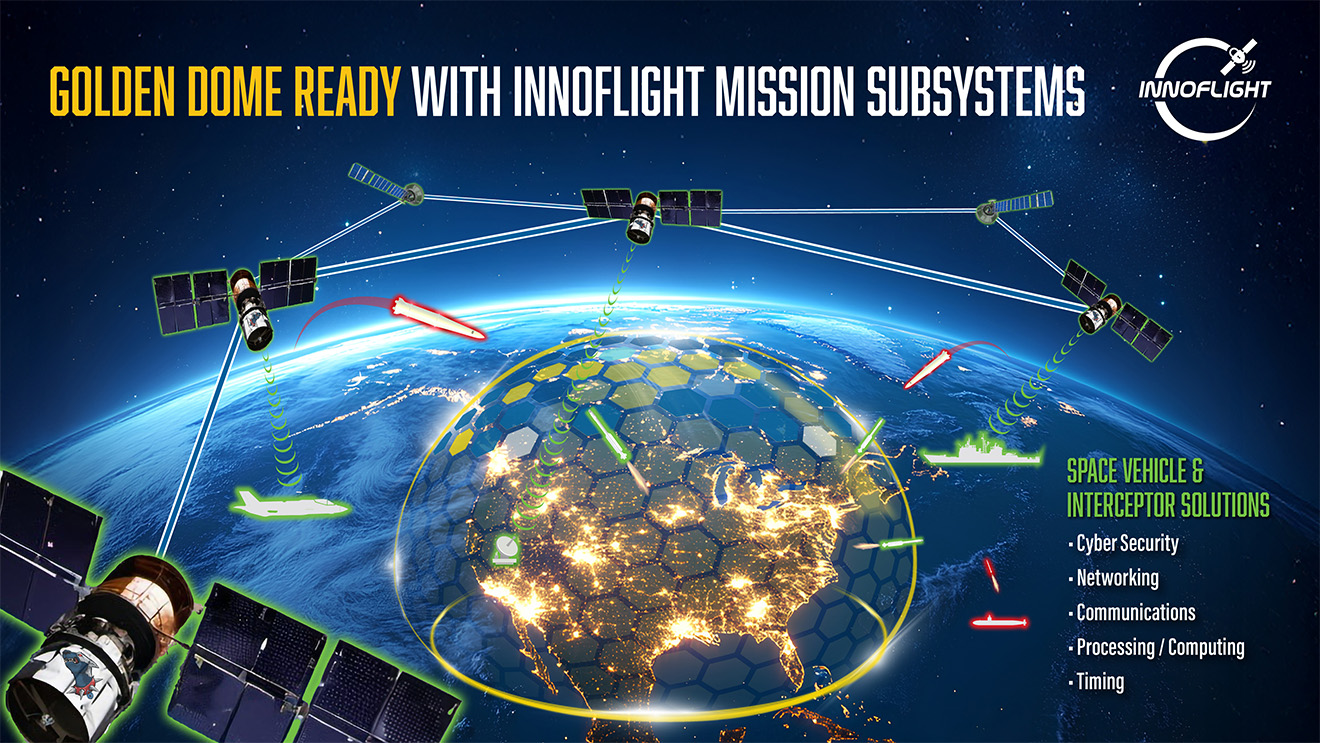 GOLDEN DOME READY WITH INNOFLIGHT MISSION SUBSYSTEMS

INNOFLIGHT

SPACE VEHICLE & INTERCEPTOR SOLUTIONS
• Cyber Security
• Networking
• Communications
• Processing / Computing
• Timing